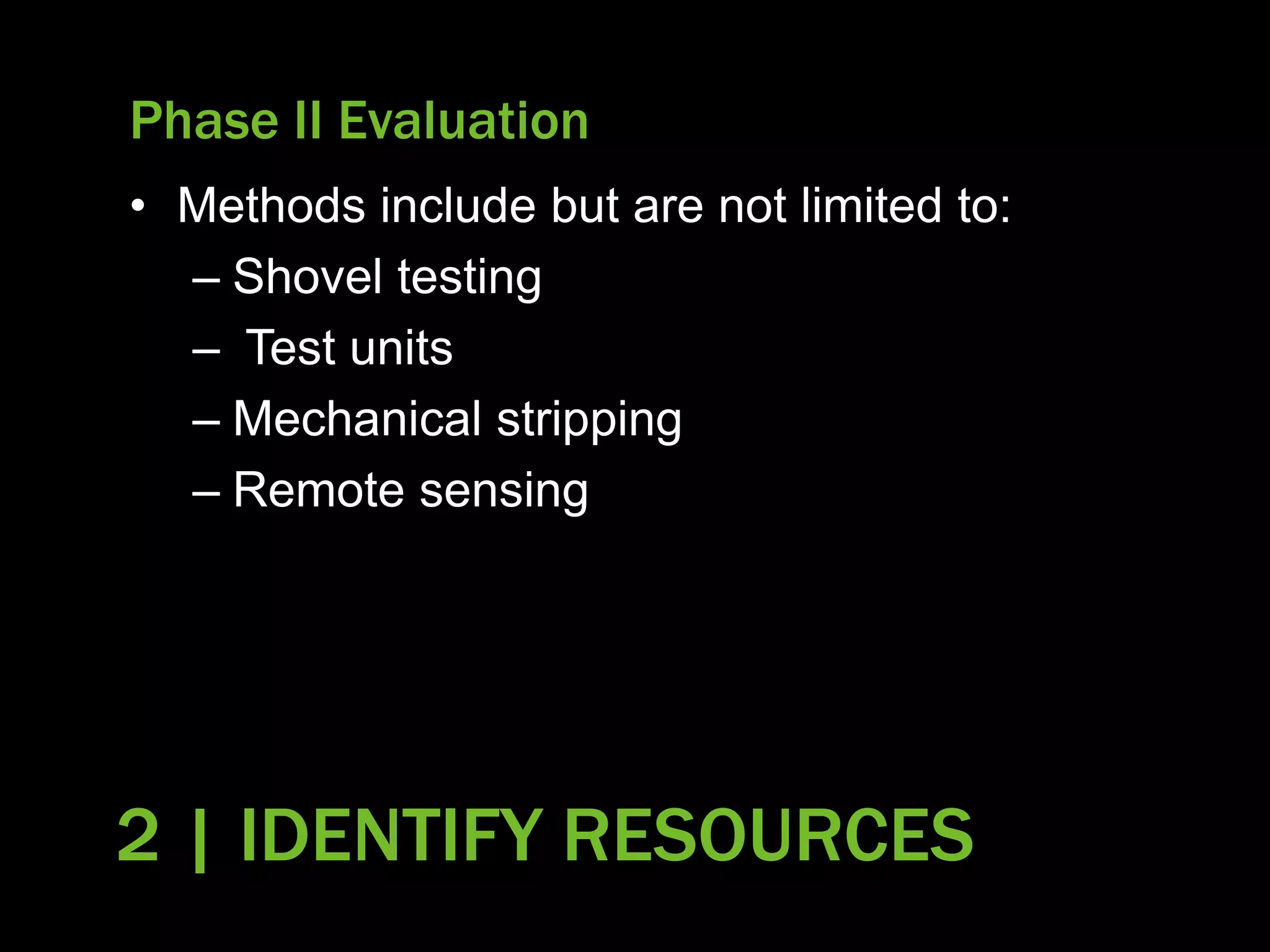 Phase II Evaluation

• Methods include but are not limited to:
– Shovel testing
– Test units
– Mechanical stripping
– Remote sensing

2 | IDENTIFY RESOURCES